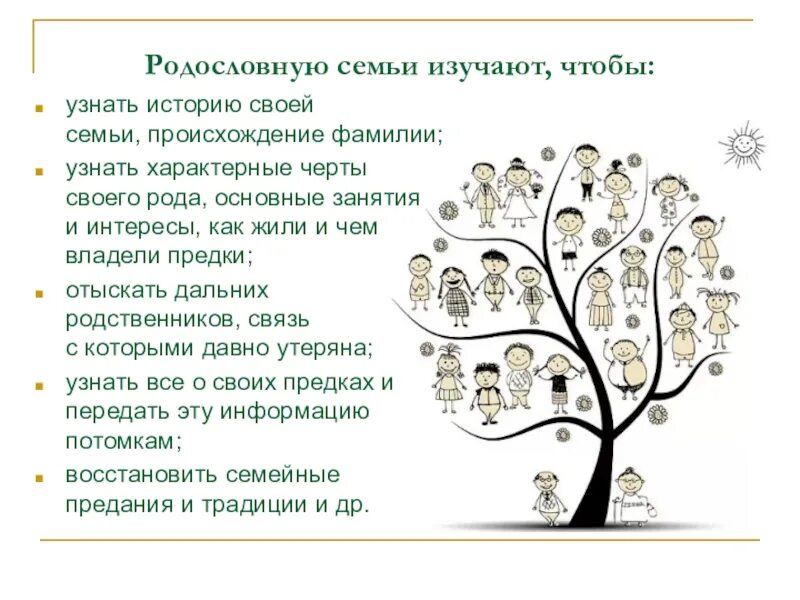 Родословную семьи изучают, чтобы:

- узнать историю своей семьи, происхождение фамилии;
- узнать характерные черты своего рода, основные занятия и интересы, как жили и чем владели предки;
- отыскать дальних родственников, связь с которыми давно утеряна;
- узнать все о своих предках и передать эту информацию потомкам;
- восстановить семейные предания и традиции и др.